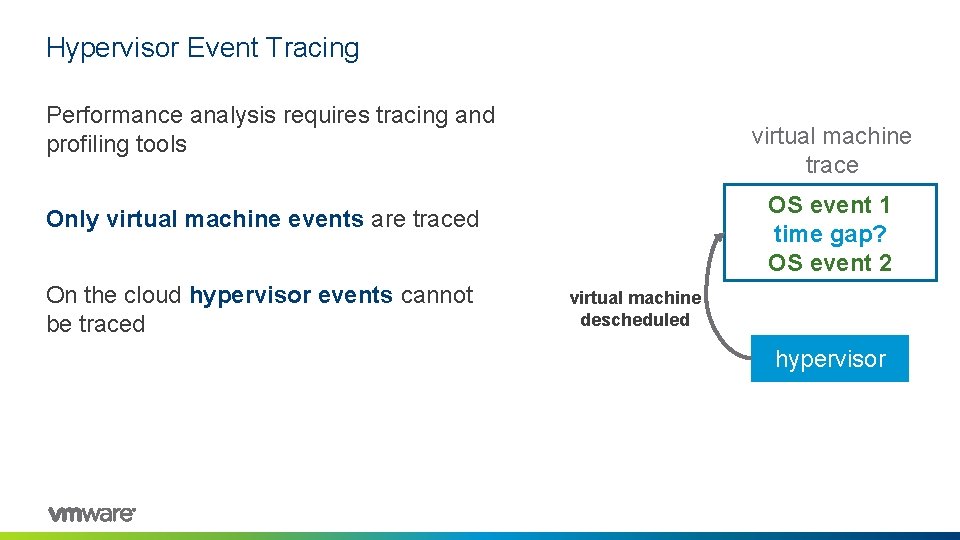 Hypervisor Event Tracing

Performance analysis requires tracing and profiling tools

Only virtual machine events are traced

On the cloud hypervisor events cannot be traced

virtual machine trace

OS event 1
time gap?
OS event 2

virtual machine descheduled

hypervisor

vmware